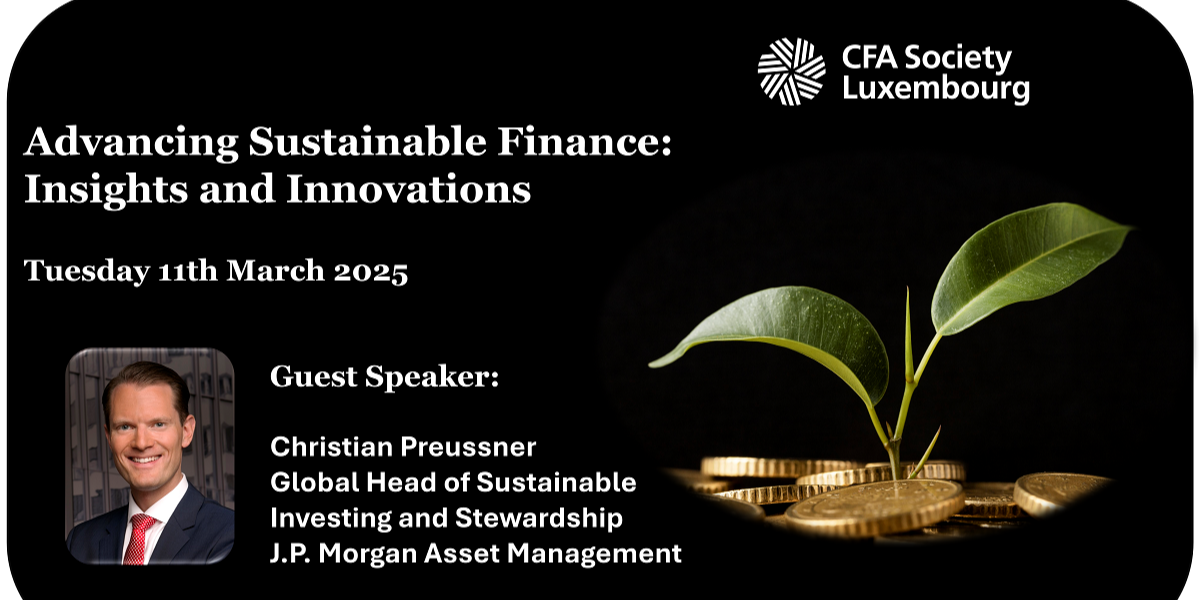 CFA Society Luxembourg

Advancing Sustainable Finance: Insights and Innovations

Tuesday 11th March 2025

Guest Speaker:

Christian Preussner
Global Head of Sustainable Investing and Stewardship
J.P. Morgan Asset Management